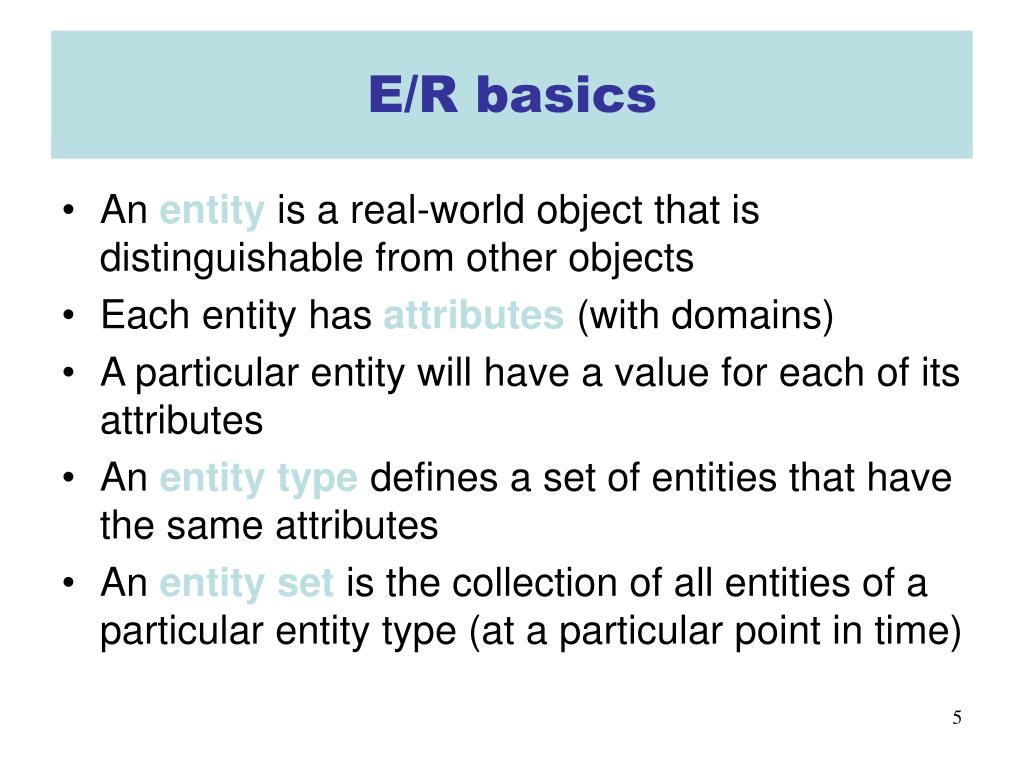 E/R basics

• An entity is a real-world object that is distinguishable from other objects
• Each entity has attributes (with domains)
• A particular entity will have a value for each of its attributes
• An entity type defines a set of entities that have the same attributes
• An entity set is the collection of all entities of a particular entity type (at a particular point in time)

5